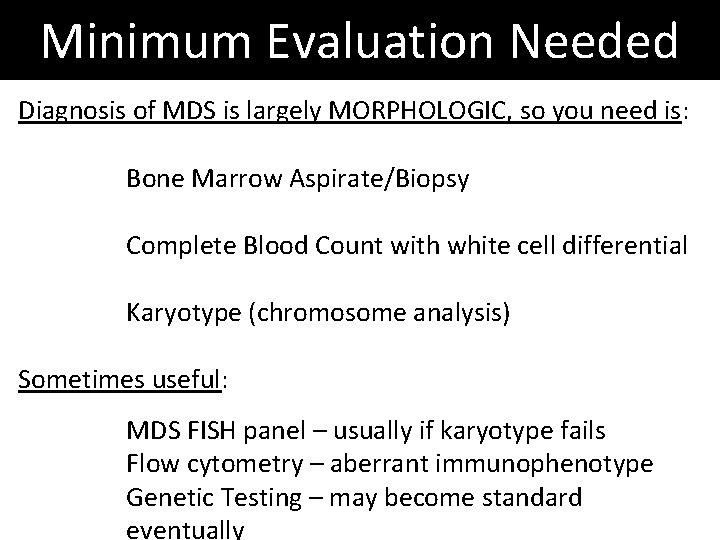 Minimum Evaluation Needed

Diagnosis of MDS is largely MORPHOLOGIC, so you need is:

Bone Marrow Aspirate/Biopsy

Complete Blood Count with white cell differential

Karyotype (chromosome analysis)

Sometimes useful:

MDS FISH panel – usually if karyotype fails
Flow cytometry – aberrant immunophenotype
Genetic Testing – may become standard eventually